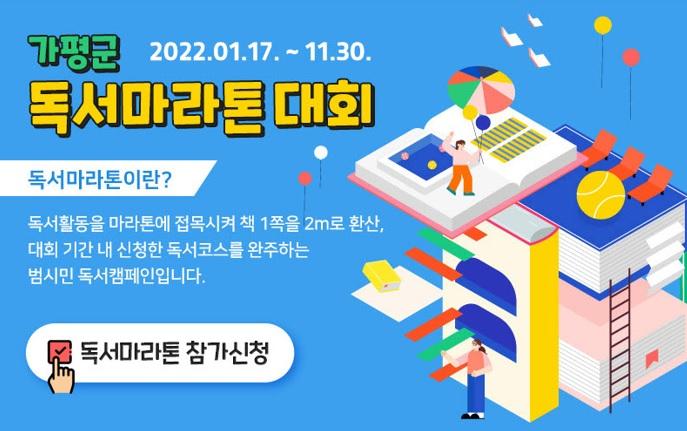 가평군 2022.01.17. ~ 11.30.

독서마라톤 대회

독서마라톤이란?

독서활동을 마라톤에 접목시켜 책 1쪽을 2m로 환산, 대회 기간 내 신청한 독서코스를 완주하는 범시민 독서캠페인입니다.

독서마라톤 참가신청